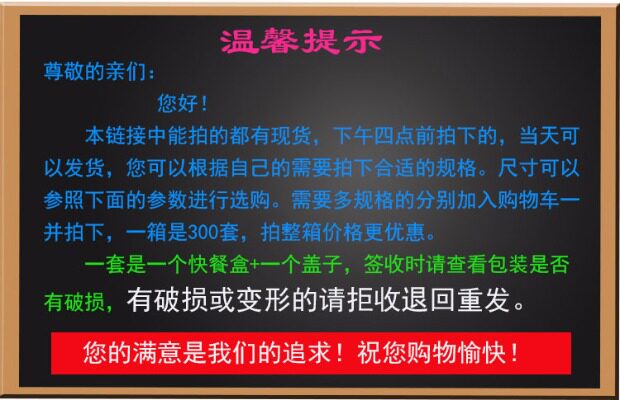 温馨提示

尊敬的亲们：

您好！

本链接中能拍的都有现货，下午四点前拍下的，当天可以发货，您可以根据自己的需要拍下合适的规格。尺寸可以参照下面的参数进行选购。需要多规格的分别加入购物车一并拍下，一箱是300套，拍整箱价格更优惠。

一套是一个快餐盒+一个盖子，签收时请查看包装是否有破损，有破损或变形的请拒收退回重发。

您的满意是我们的追求！祝您购物愉快！